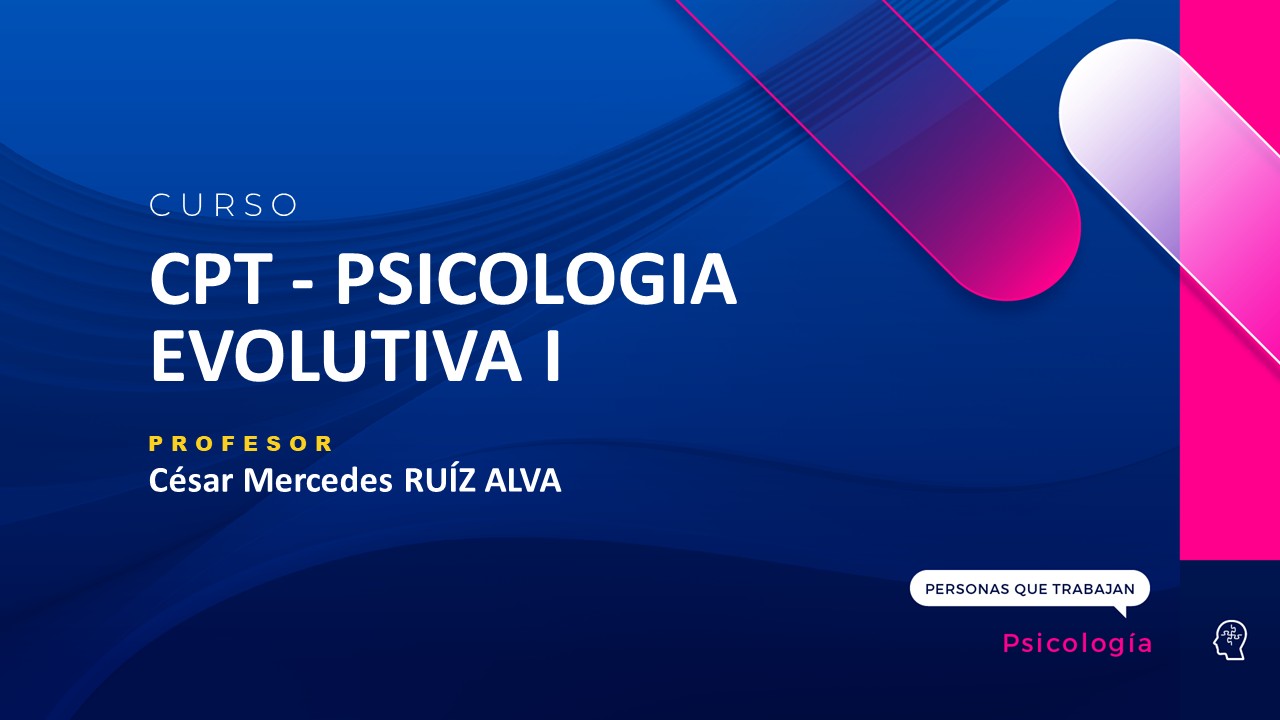 CURSO

CPT - PSICOLOGIA EVOLUTIVA I

PROFESOR
César Mercedes RUÍZ ALVA

PERSONAS QUE TRABAJAN
Psicología